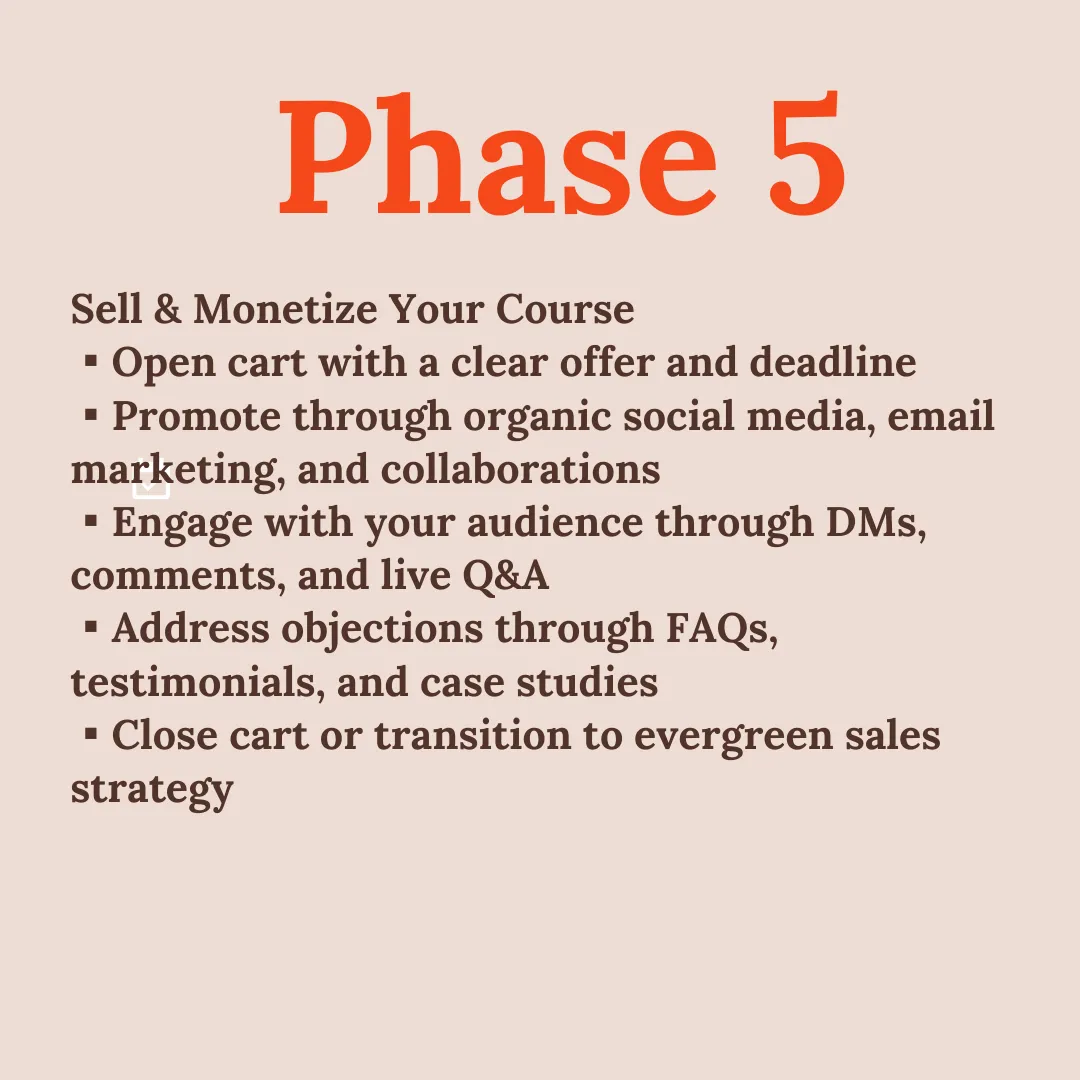 Phase 5

Sell & Monetize Your Course
▪ Open cart with a clear offer and deadline
▪ Promote through organic social media, email marketing, and collaborations
▪ Engage with your audience through DMs, comments, and live Q&A
▪ Address objections through FAQs, testimonials, and case studies
▪ Close cart or transition to evergreen sales strategy